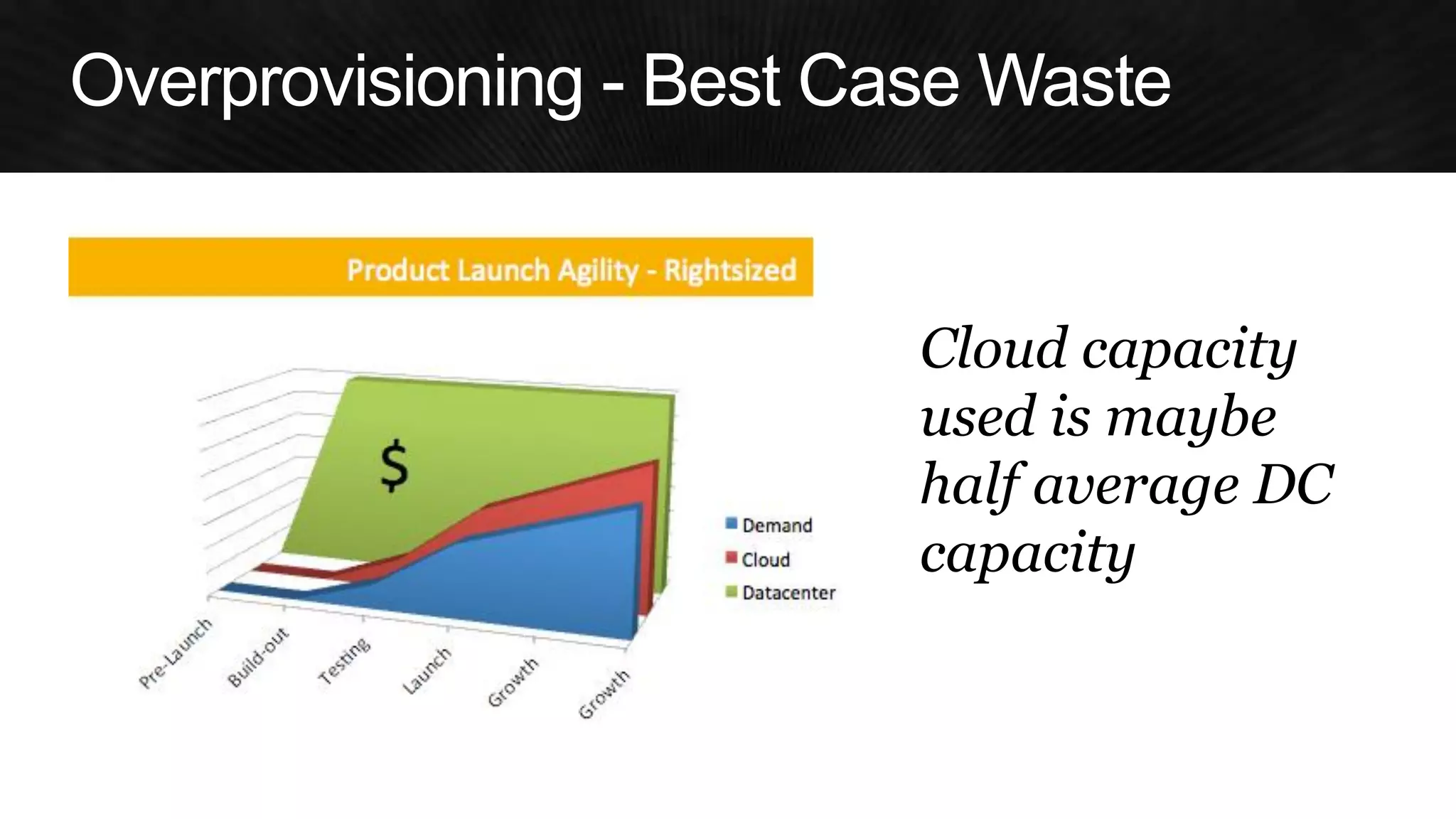 Overprovisioning - Best Case Waste

Product Launch Agility - Rightsized

$

Demand
Cloud
Datacenter

Pre-Launch
Build-out
Testing
Launch
Growth
Growth

Cloud capacity used is maybe half average DC capacity